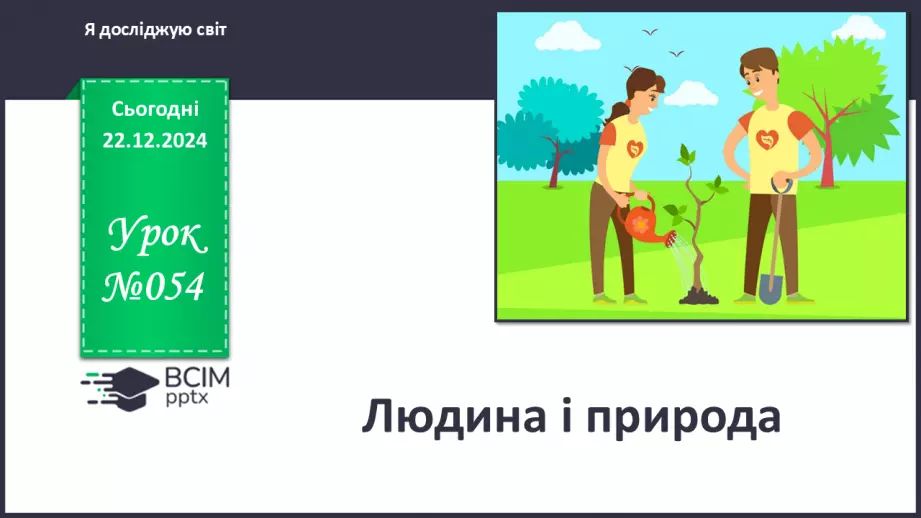 Я досліджую світ

Сьогодні
22.12.2024

Урок
№054

ВСІМ
pptx

Людина і природа